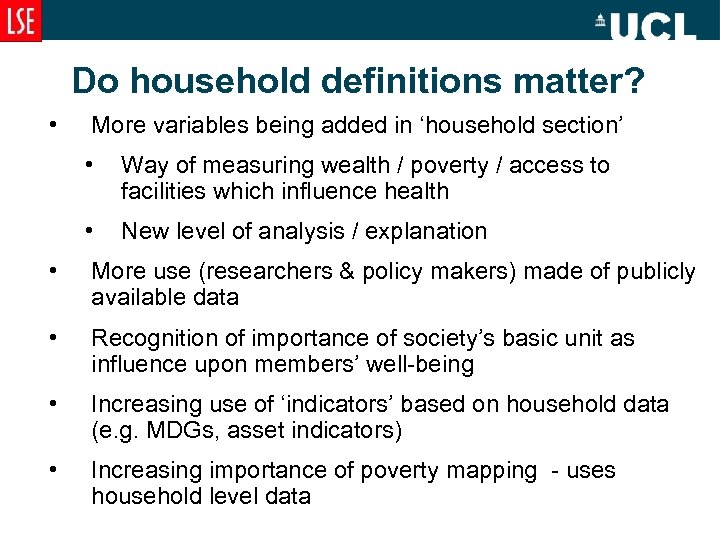 LSE

UCL

Do household definitions matter?

• More variables being added in ‘household section’

• Way of measuring wealth / poverty / access to facilities which influence health

• New level of analysis / explanation

• More use (researchers & policy makers) made of publicly available data

• Recognition of importance of society’s basic unit as influence upon members’ well-being

• Increasing use of ‘indicators’ based on household data (e.g. MDGs, asset indicators)

• Increasing importance of poverty mapping - uses household level data